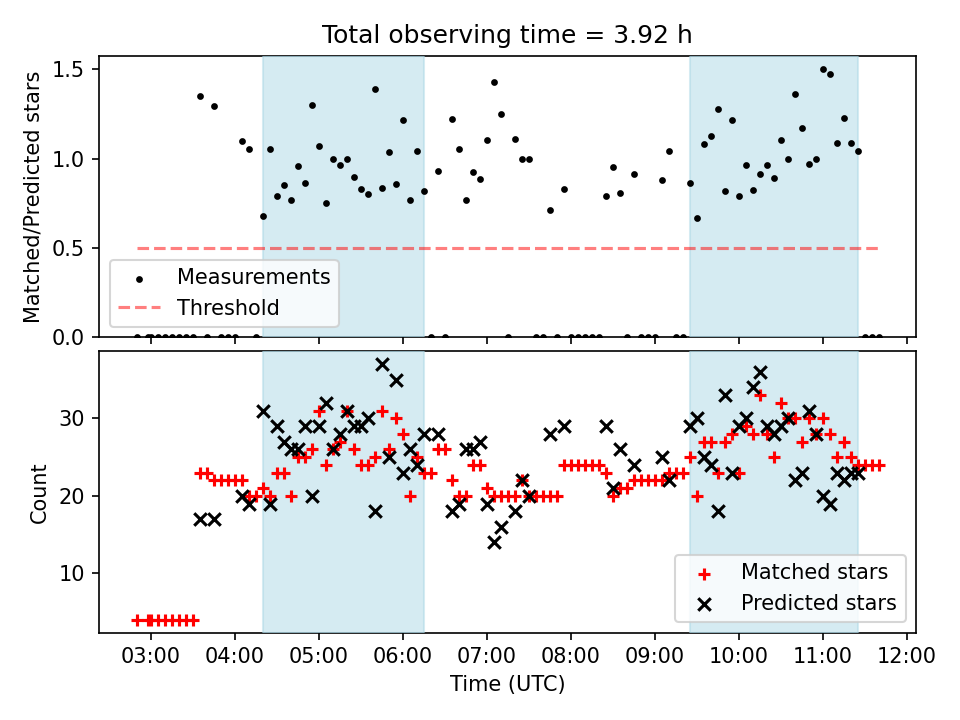 Total observing time = 3.92 h

Matched/Predicted stars

1.5
1.0
0.5
0.0

Measurements
Threshold

Count

30
20
10

Matched stars
Predicted stars

03:00 04:00 05:00 06:00 07:00 08:00 09:00 10:00 11:00 12:00
Time (UTC)